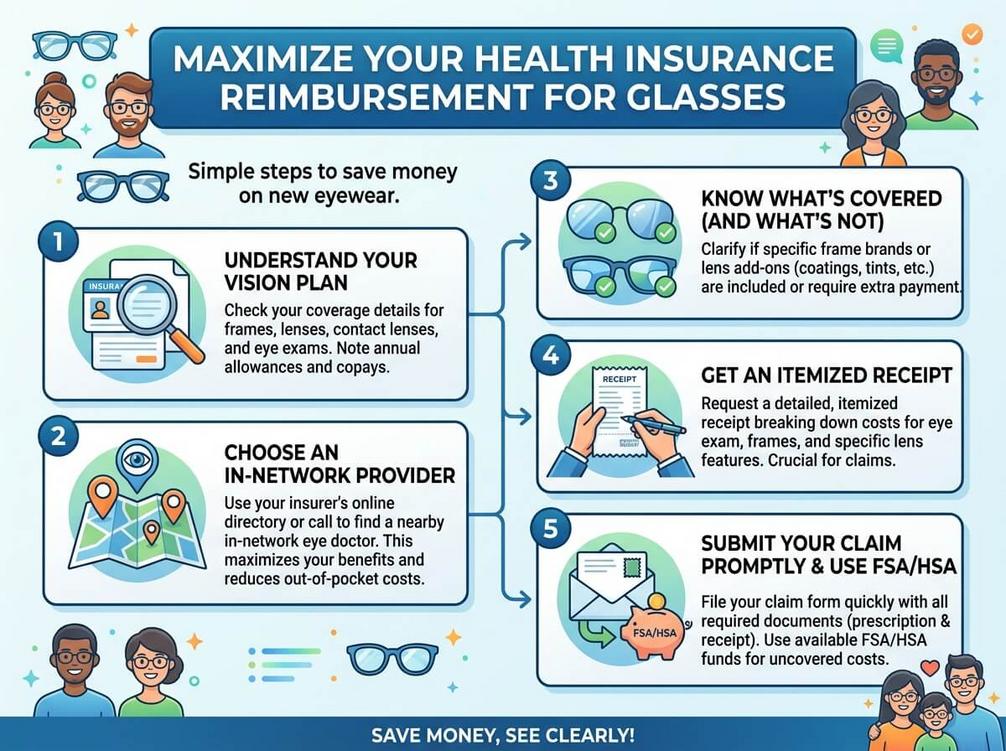 MAXIMIZE YOUR HEALTH INSURANCE REIMBURSEMENT FOR GLASSES

Simple steps to save money on new eyewear.

1

INSURANCE

UNDERSTAND YOUR VISION PLAN

Check your coverage details for frames, lenses, contact lenses, and eye exams. Note annual allowances and copays.

2

CHOOSE AN IN-NETWORK PROVIDER

Use your insurer's online directory or call to find a nearby in-network eye doctor. This maximizes your benefits and reduces out-of-pocket costs.

3

KNOW WHAT'S COVERED (AND WHAT'S NOT)

Clarify if specific frame brands or lens add-ons (coatings, tints, etc.) are included or require extra payment.

4

RECEIPT

GET AN ITEMIZED RECEIPT

Request a detailed, itemized receipt breaking down costs for eye exam, frames, and specific lens features. Crucial for claims.

5

FSA/HSA

SUBMIT YOUR CLAIM PROMPTLY & USE FSA/HSA

File your claim form quickly with all required documents (prescription & receipt). Use available FSA/HSA funds for uncovered costs.

SAVE MONEY, SEE CLEARLY!